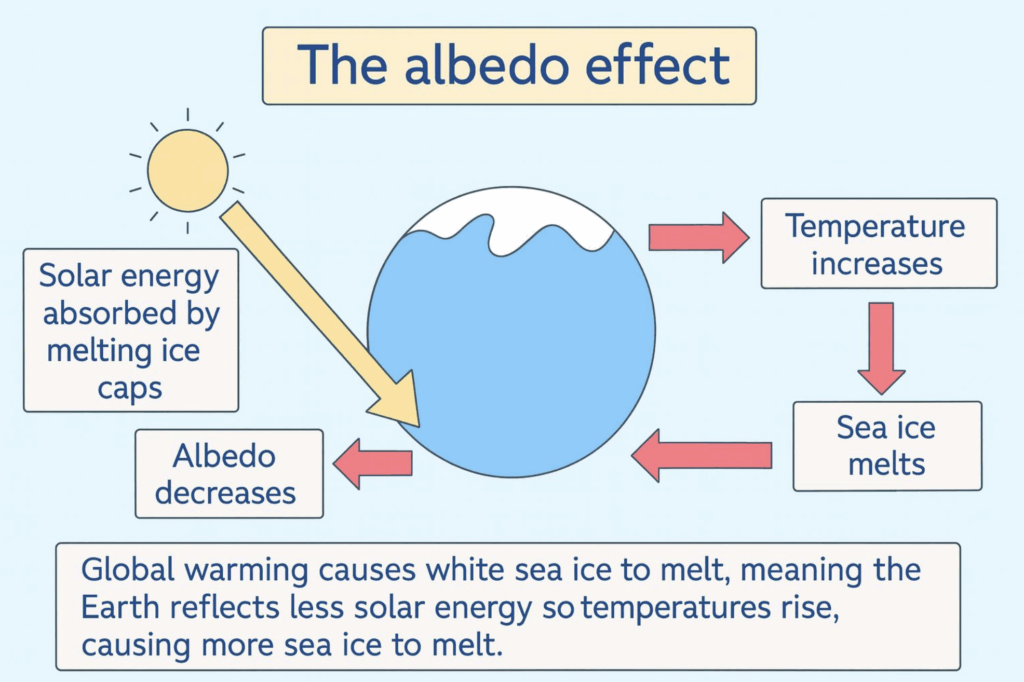 The albedo effect

Solar energy absorbed by melting ice caps

Temperature increases

Sea ice melts

Albedo decreases

Global warming causes white sea ice to melt, meaning the Earth reflects less solar energy so temperatures rise, causing more sea ice to melt.